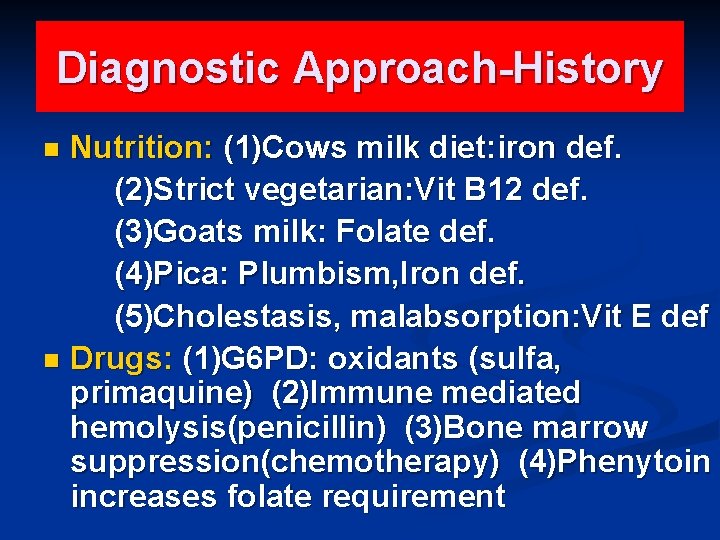 Diagnostic Approach-History

Nutrition: (1)Cows milk diet:iron def.
(2)Strict vegetarian:Vit B12 def.
(3)Goats milk: Folate def.
(4)Pica: Plumbism,Iron def.
(5)Cholestasis, malabsorption:Vit E def

Drugs: (1)G6PD: oxidants (sulfa, primaquine) (2)Immune mediated hemolysis(penicillin) (3)Bone marrow suppression(chemotherapy) (4)Phenytoin increases folate requirement